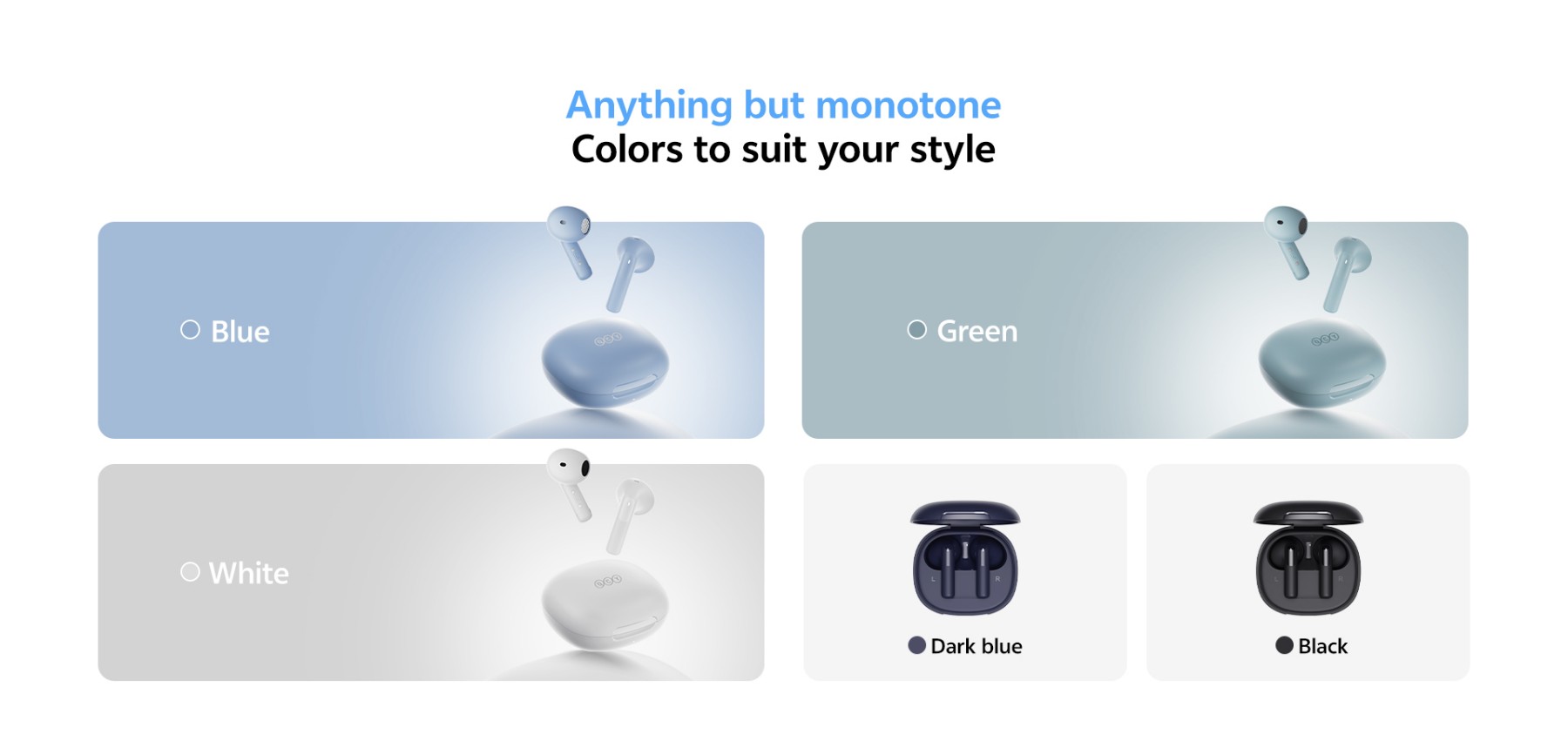 Anything but monotone
Colors to suit your style

Blue

Green

White

Dark blue

Black